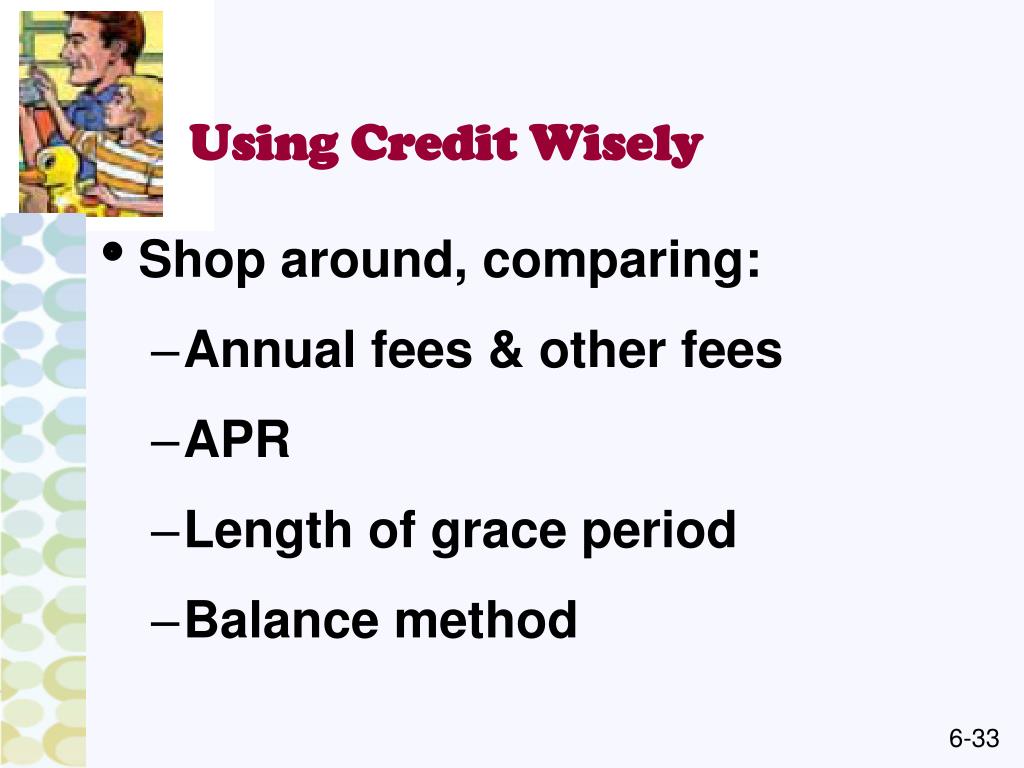 Using Credit Wisely

• Shop around, comparing:

– Annual fees & other fees

– APR

– Length of grace period

– Balance method

6-33